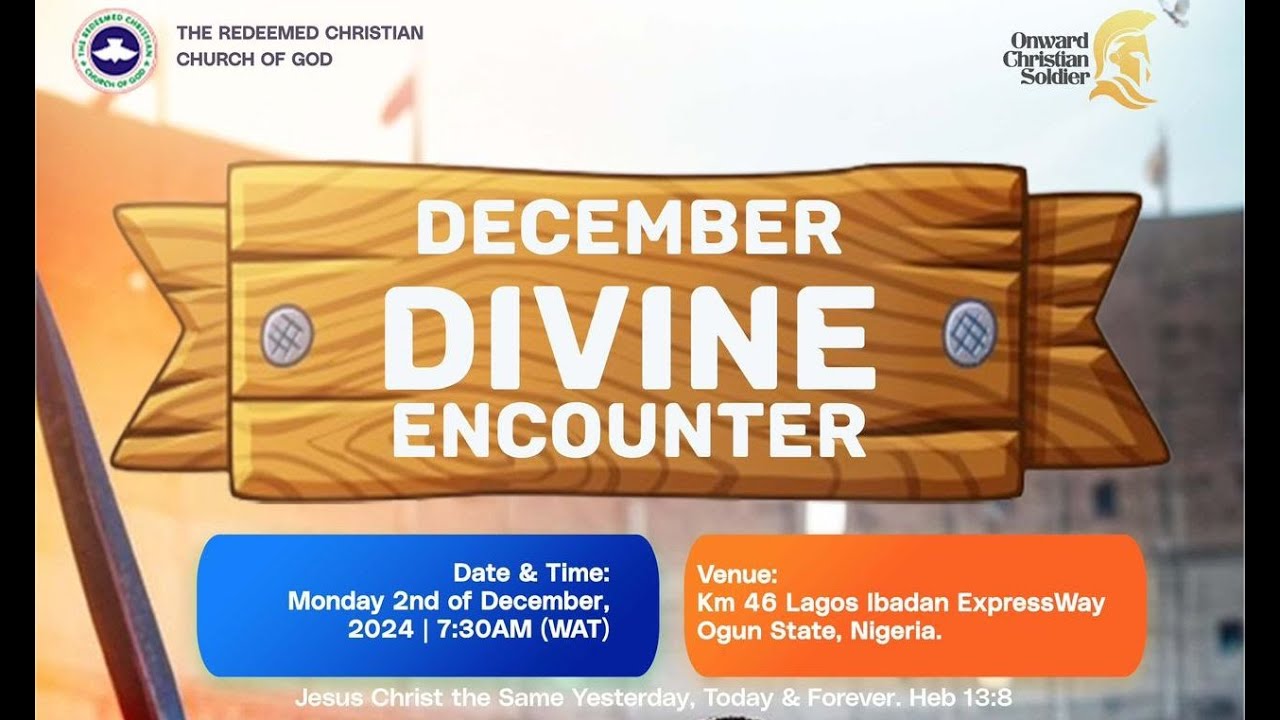 THE REDEEMED CHRISTIAN CHURCH OF GOD

THE REDEEMED CHRISTIAN CHURCH OF GOD

Onward Christian Soldier

DECEMBER
DIVINE
ENCOUNTER

Date & Time:
Monday 2nd of December, 2024 | 7:30AM (WAT)

Venue:
Km 46 Lagos Ibadan ExpressWay Ogun State, Nigeria.

Jesus Christ the Same Yesterday, Today & Forever. Heb 13:8